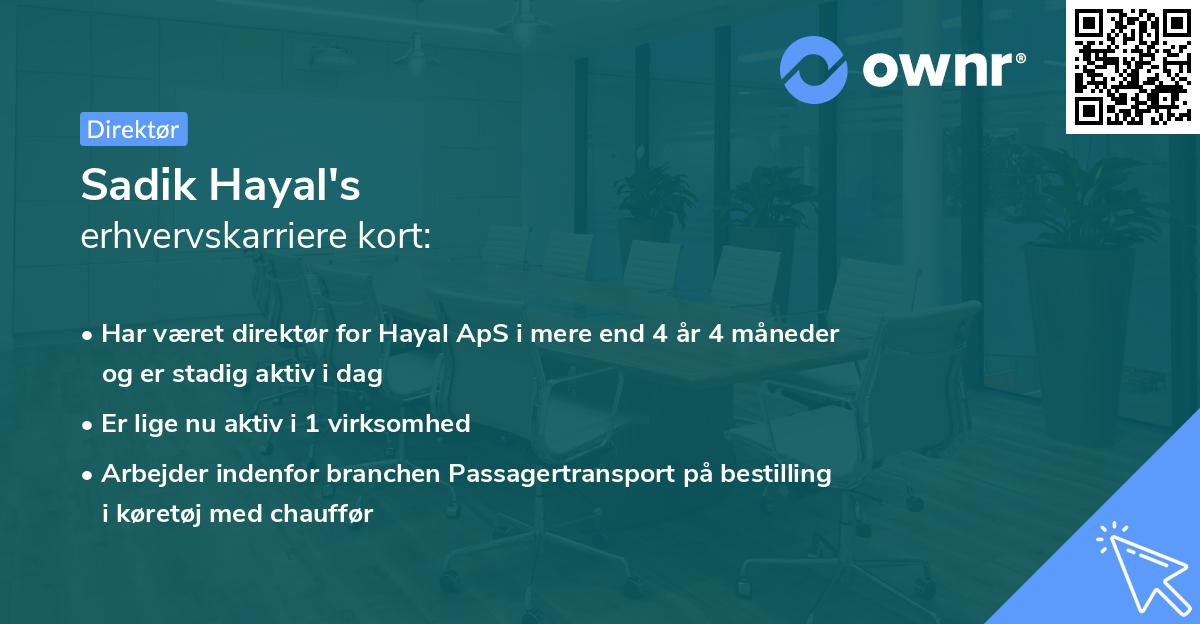 ownr®

Direktør

Sadik Hayal's
erhvervskarriere kort:

• Har været direktør for Hayal ApS i mere end 4 år 4 måneder og er stadig aktiv i dag
• Er lige nu aktiv i 1 virksomhed
• Arbejder indenfor branchen Passagertransport på bestilling i køretøj med chauffør